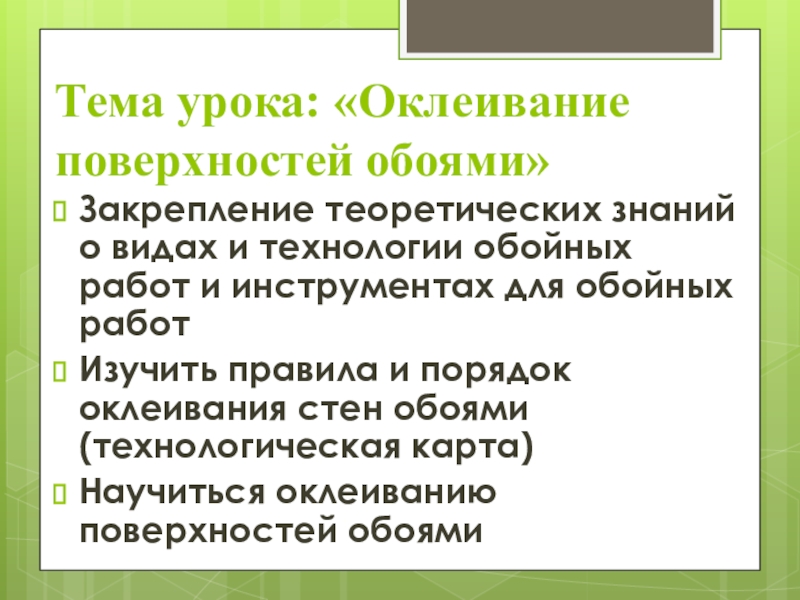 Тема урока: «Оклеивание поверхностей обоями»

Закрепление теоретических знаний о видах и технологии обойных работ и инструментах для обойных работ

Изучить правила и порядок оклеивания стен обоями (технологическая карта)

Научиться оклеиванию поверхностей обоями